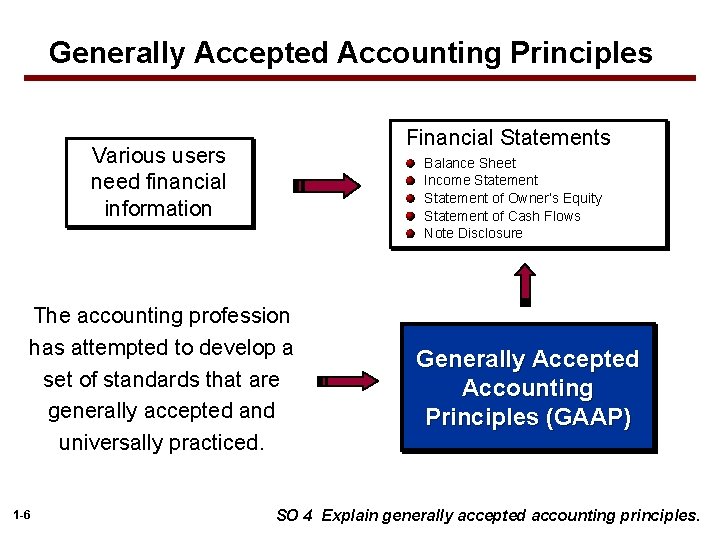 Generally Accepted Accounting Principles

Various users need financial information

Financial Statements
Balance Sheet
Income Statement
Statement of Owner's Equity
Statement of Cash Flows
Note Disclosure

The accounting profession has attempted to develop a set of standards that are generally accepted and universally practiced.

Generally Accepted Accounting Principles (GAAP)

1-6

SO 4 Explain generally accepted accounting principles.